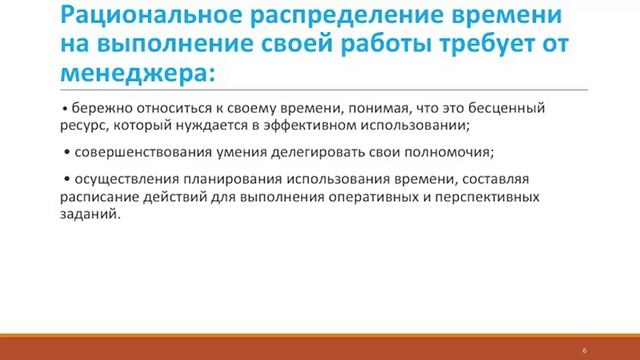 Рациональное распределение времени на выполнение своей работы требует от менеджера:

• бережно относиться к своему времени, понимая, что это бесценный ресурс, который нуждается в эффективном использовании;

• совершенствования умения делегировать свои полномочия;

• осуществления планирования использования времени, составляя расписание действий для выполнения оперативных и перспективных заданий.

6